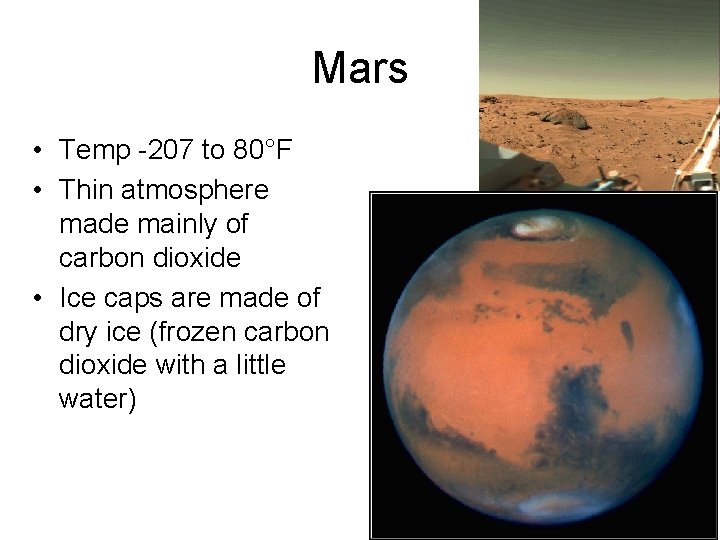 Mars

• Temp -207 to 80°F
• Thin atmosphere made mainly of carbon dioxide
• Ice caps are made of dry ice (frozen carbon dioxide with a little water)